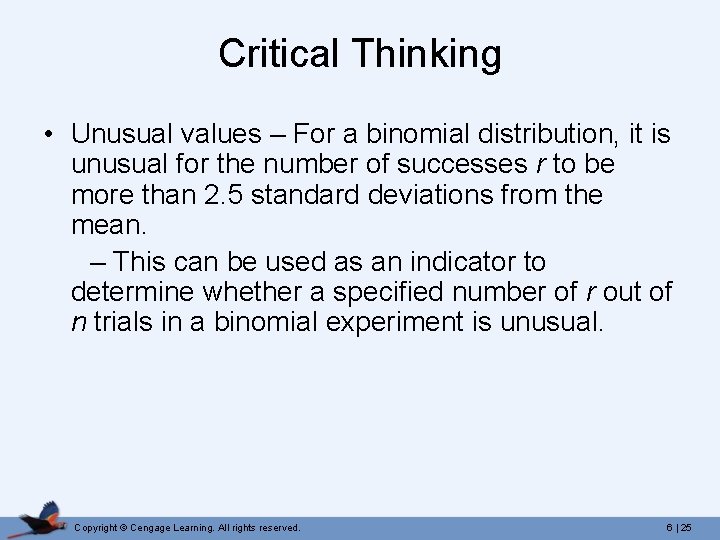 Critical Thinking

• Unusual values – For a binomial distribution, it is unusual for the number of successes $r$ to be more than 2.5 standard deviations from the mean.

– This can be used as an indicator to determine whether a specified number of $r$ out of $n$ trials in a binomial experiment is unusual.

Copyright © Cengage Learning. All rights reserved.

6 | 25